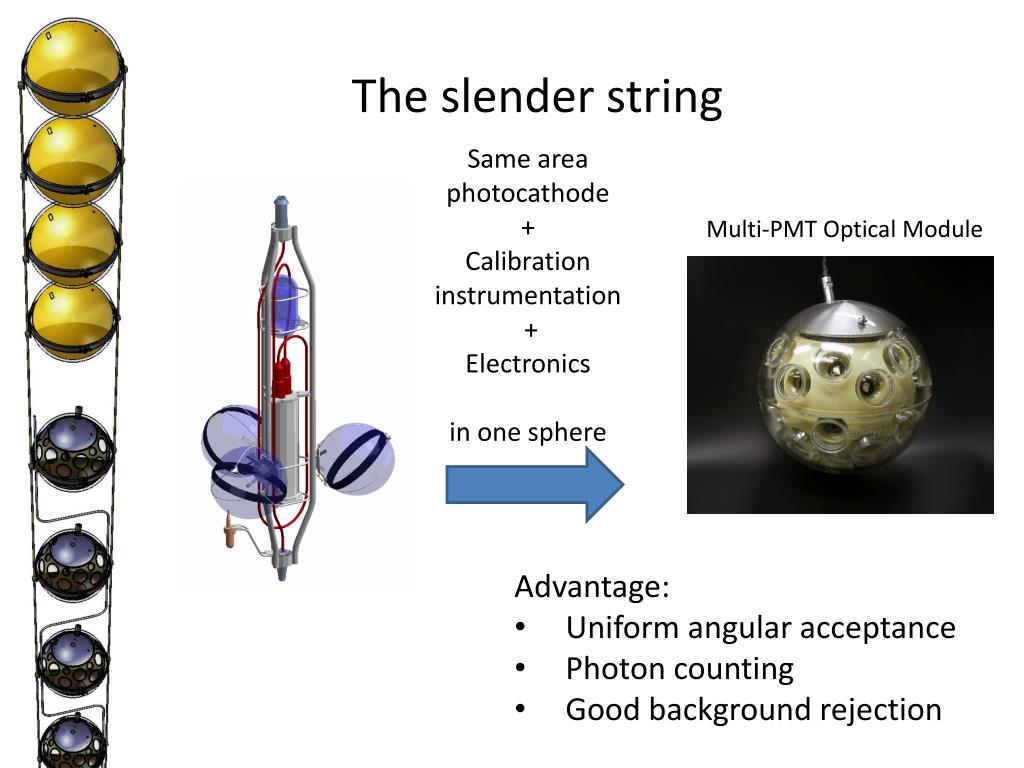 The slender string

Same area photocathode
+
Calibration instrumentation
+
Electronics

in one sphere

Multi-PMT Optical Module

Advantage:
• Uniform angular acceptance
• Photon counting
• Good background rejection